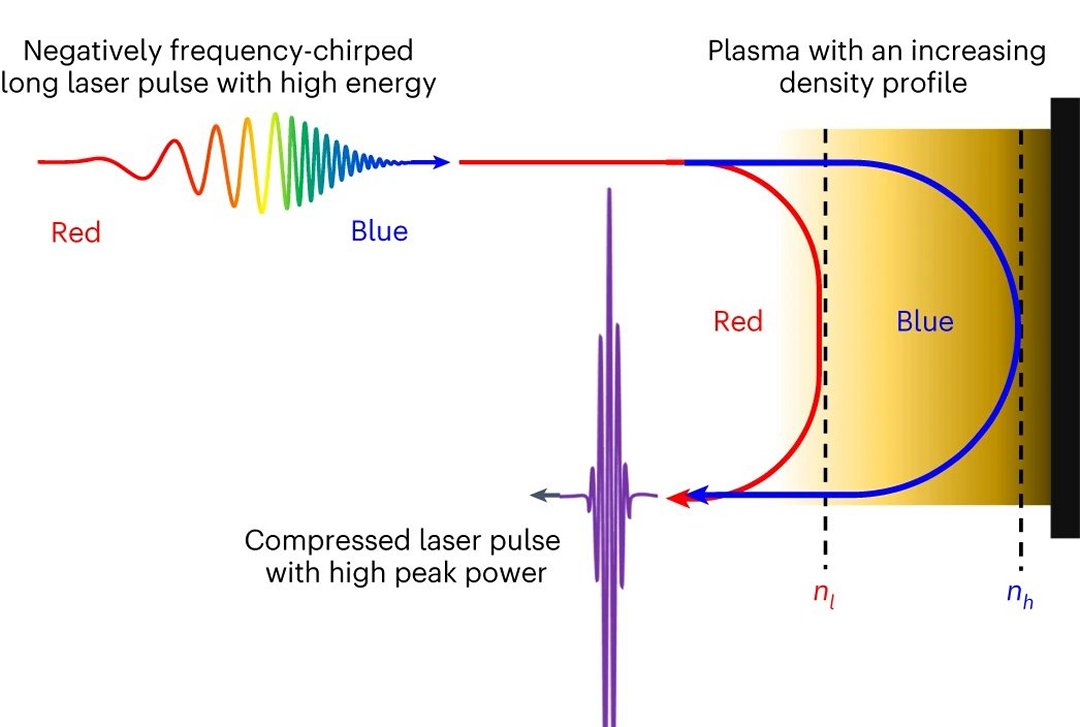 Negatively frequency-chirped long laser pulse with high energy

Plasma with an increasing density profile

Red

Blue

Red

Blue

Compressed laser pulse with high peak power

$n_l$

$n_h$